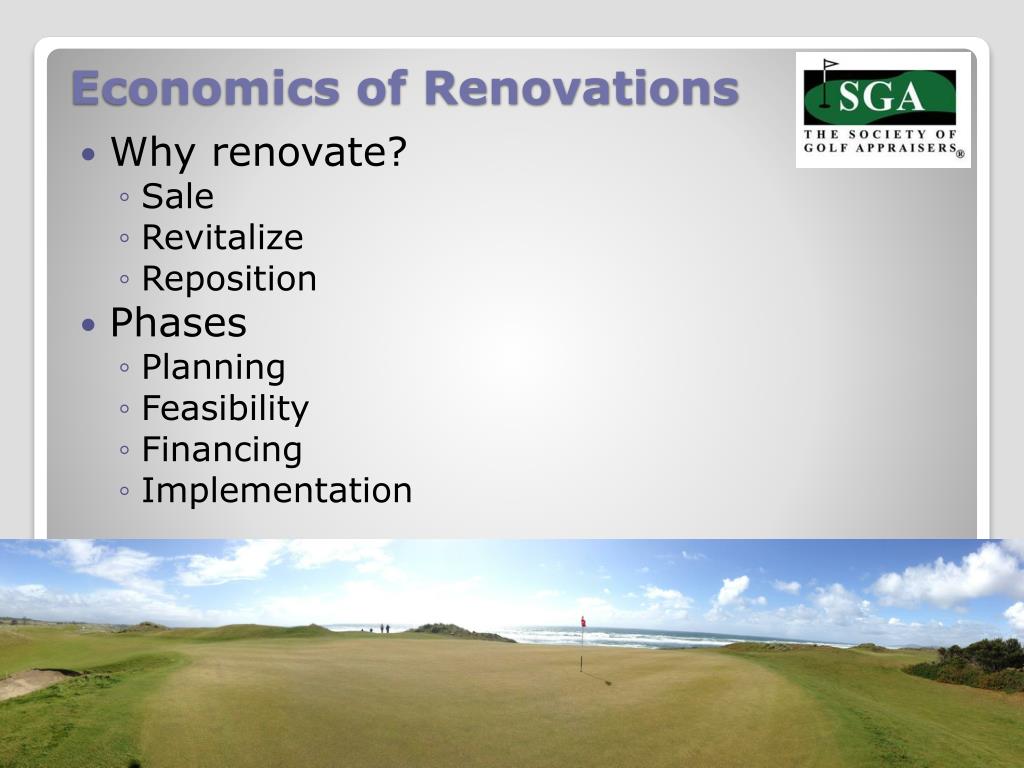 Economics of Renovations

SGA
THE SOCIETY OF GOLF APPRAISERS®

• Why renovate?
◦ Sale
◦ Revitalize
◦ Reposition
• Phases
◦ Planning
◦ Feasibility
◦ Financing
◦ Implementation